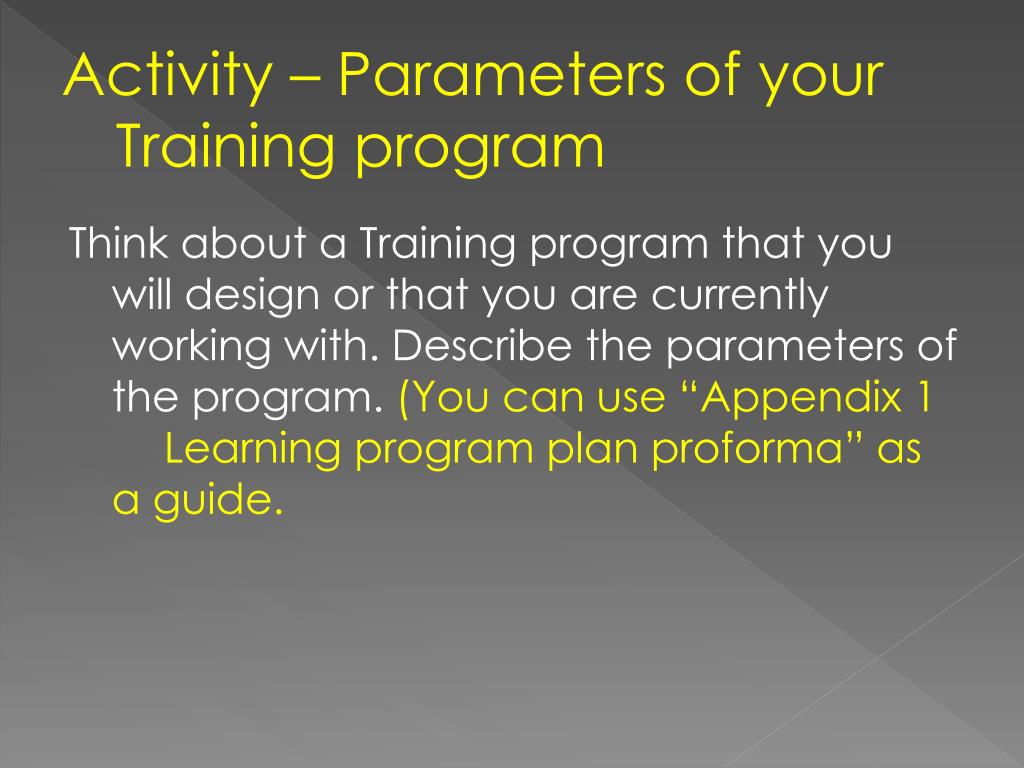 Activity – Parameters of your Training program

Think about a Training program that you will design or that you are currently working with. Describe the parameters of the program. (You can use “Appendix 1 Learning program plan proforma” as a guide.